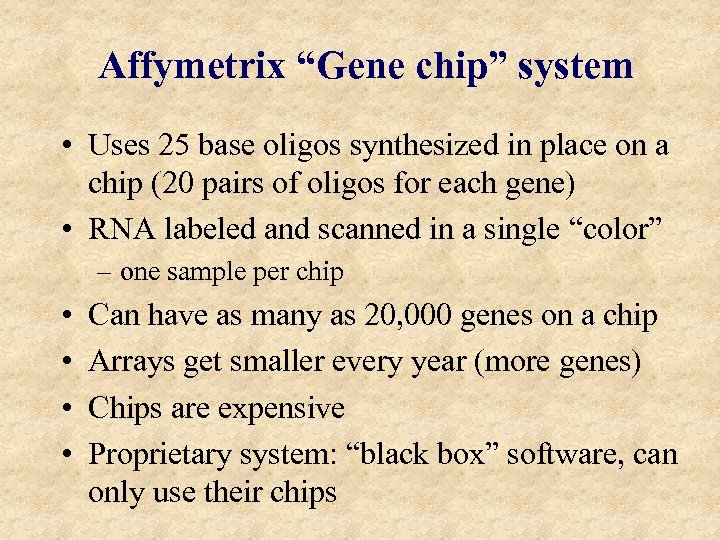 Affymetrix “Gene chip” system

• Uses 25 base oligos synthesized in place on a chip (20 pairs of oligos for each gene)
• RNA labeled and scanned in a single “color”
– one sample per chip
• Can have as many as 20,000 genes on a chip
• Arrays get smaller every year (more genes)
• Chips are expensive
• Proprietary system: “black box” software, can only use their chips